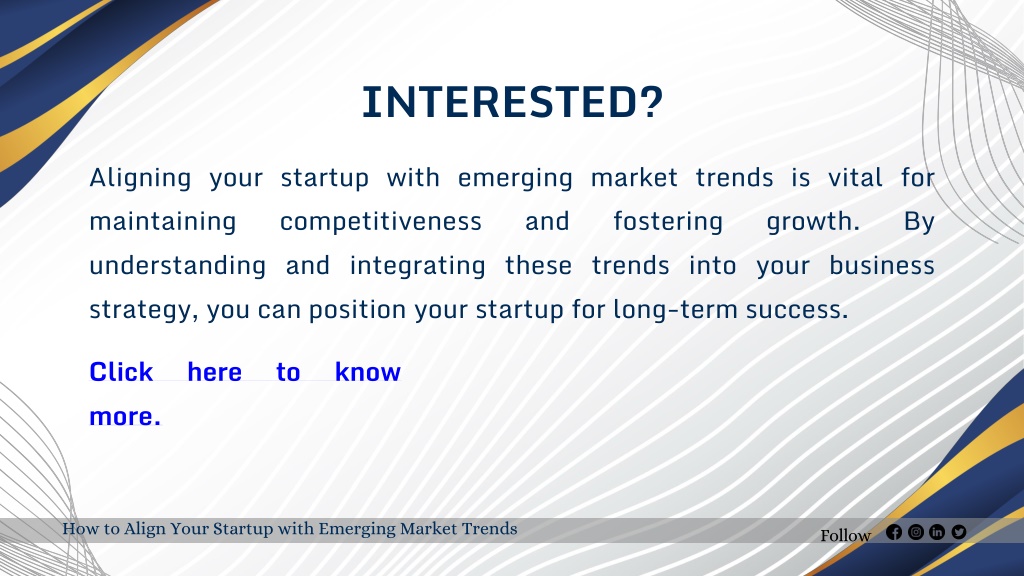 INTERESTED?

Aligning your startup with emerging market trends is vital for maintaining competitiveness and fostering growth. By understanding and integrating these trends into your business strategy, you can position your startup for long-term success.

Click here to know more.

How to Align Your Startup with Emerging Market Trends

Follow